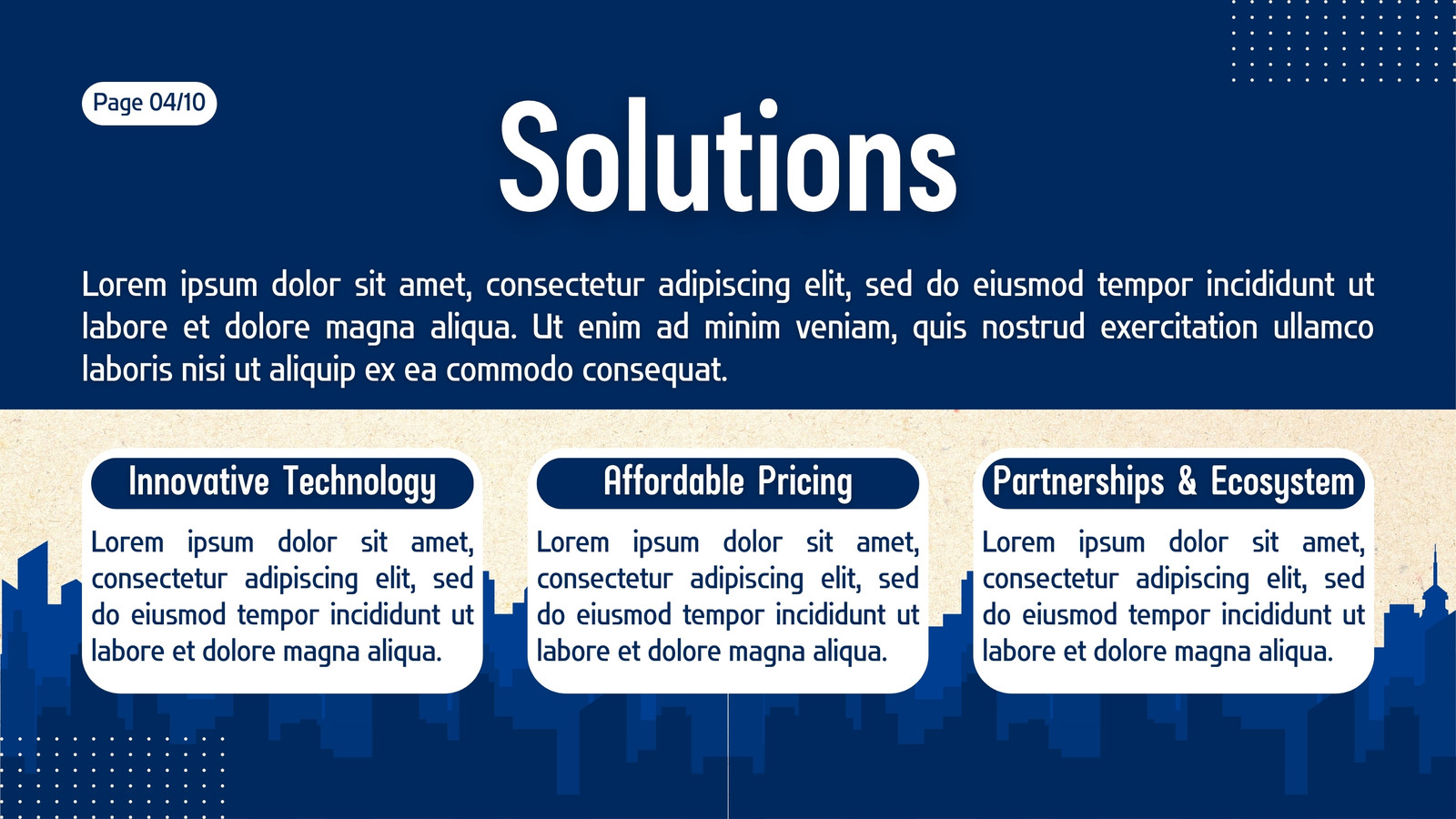 Page 04/10

Solutions

Lorem ipsum dolor sit amet, consectetur adipiscing elit, sed do eiusmod tempor incididunt ut labore et dolore magna aliqua. Ut enim ad minim veniam, quis nostrud exercitation ullamco laboris nisi ut aliquip ex ea commodo consequat.

Innovative Technology

Lorem ipsum dolor sit amet, consectetur adipiscing elit, sed do eiusmod tempor incididunt ut labore et dolore magna aliqua.

Affordable Pricing

Lorem ipsum dolor sit amet, consectetur adipiscing elit, sed do eiusmod tempor incididunt ut labore et dolore magna aliqua.

Partnerships & Ecosystem

Lorem ipsum dolor sit amet, consectetur adipiscing elit, sed do eiusmod tempor incididunt ut labore et dolore magna aliqua.